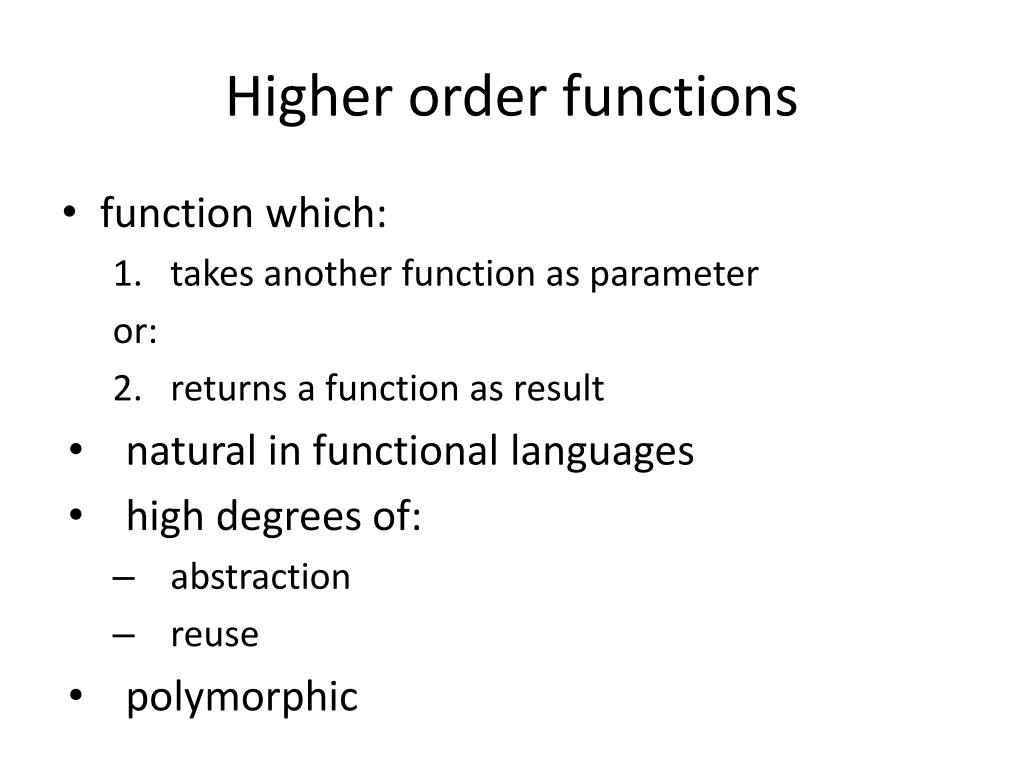 Higher order functions

• function which:
1. takes another function as parameter
or:
2. returns a function as result
• natural in functional languages
• high degrees of:
– abstraction
– reuse
• polymorphic